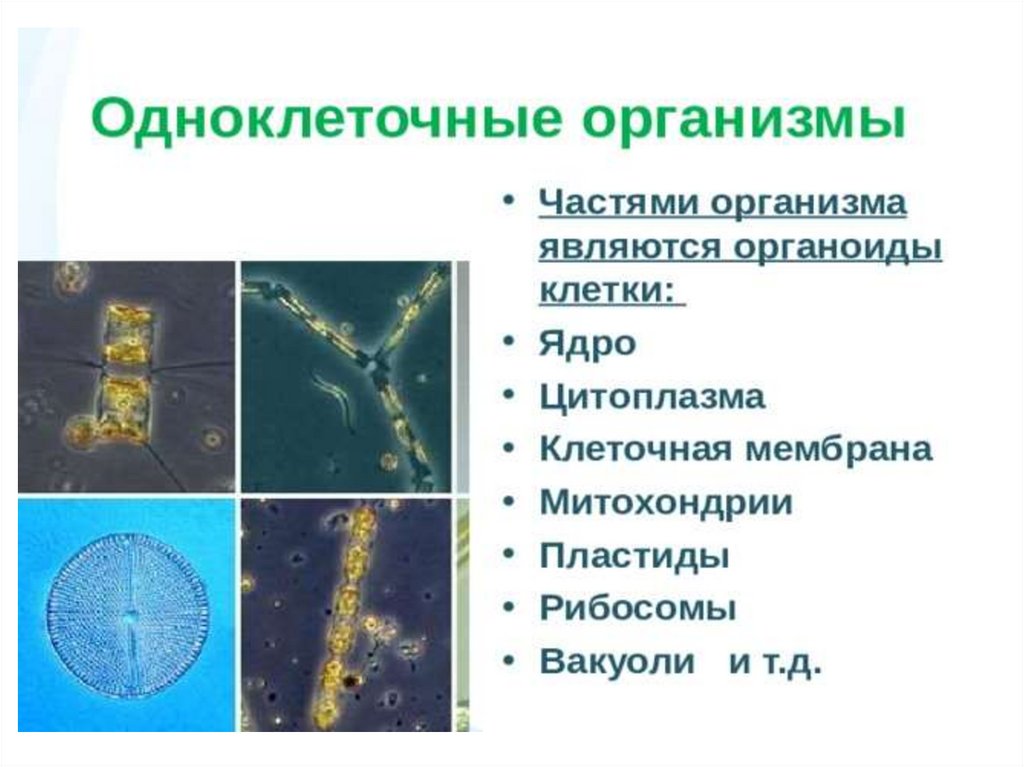 Одноклеточные организмы

• Частями организма являются органоиды клетки:
• Ядро
• Цитоплазма
• Клеточная мембрана
• Митохондрии
• Пластиды
• Рибосомы
• Вакуоли и т.д.